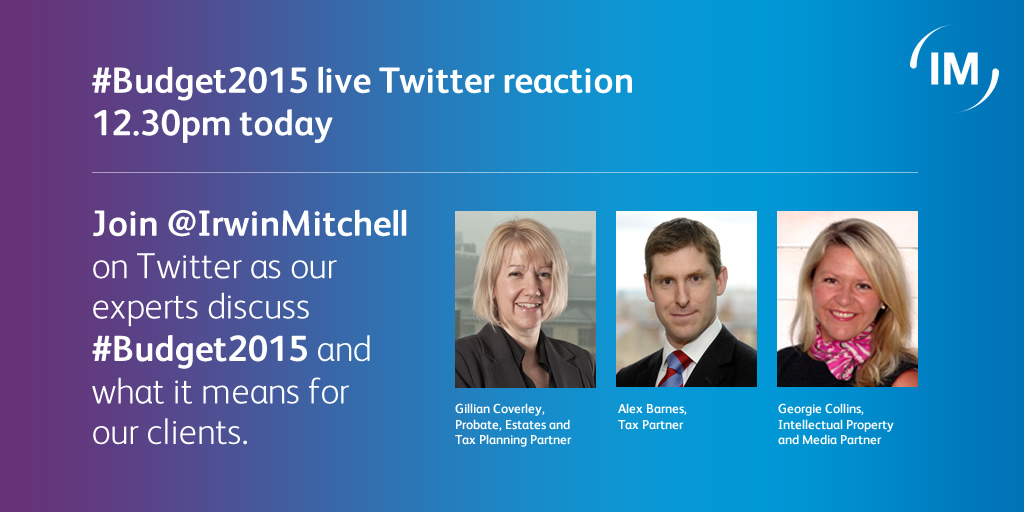 IM

#Budget2015 live Twitter reaction
12.30pm today

Join @IrwinMitchell on Twitter as our experts discuss #Budget2015 and what it means for our clients.

Gillian Coverley, Probate, Estates and Tax Planning Partner

Alex Barnes, Tax Partner

Georgie Collins, Intellectual Property and Media Partner